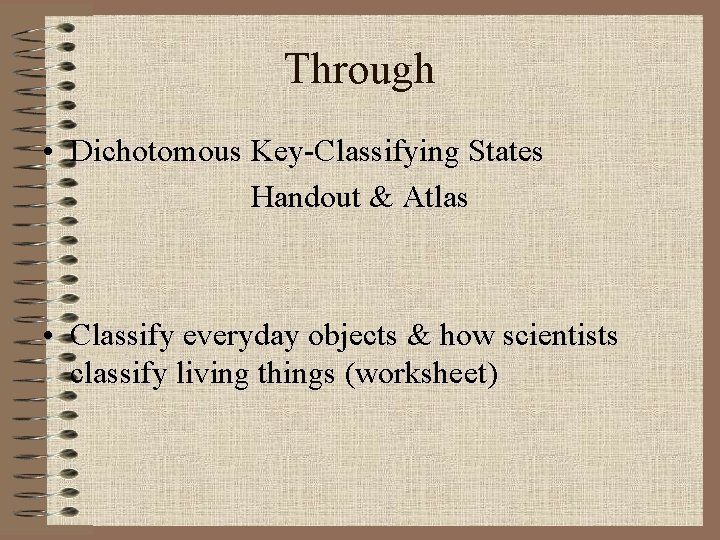 Through

• Dichotomous Key-Classifying States Handout & Atlas

• Classify everyday objects & how scientists classify living things (worksheet)